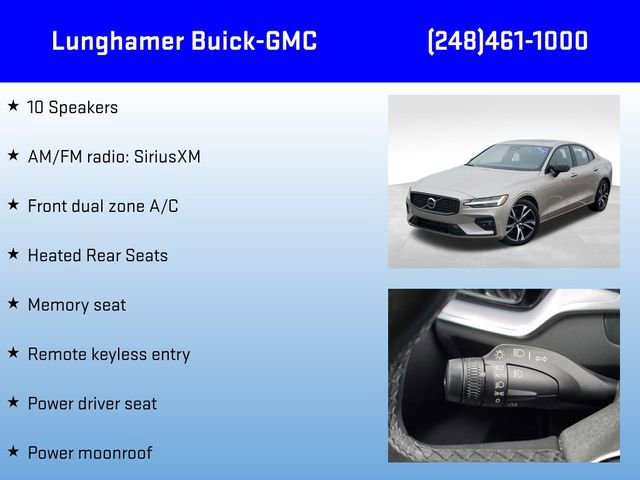 Lunghamer Buick-GMC (248)461-1000

★ 10 Speakers

★ AM/FM radio: SiriusXM

★ Front dual zone A/C

★ Heated Rear Seats

★ Memory seat

★ Remote keyless entry

★ Power driver seat

★ Power moonroof